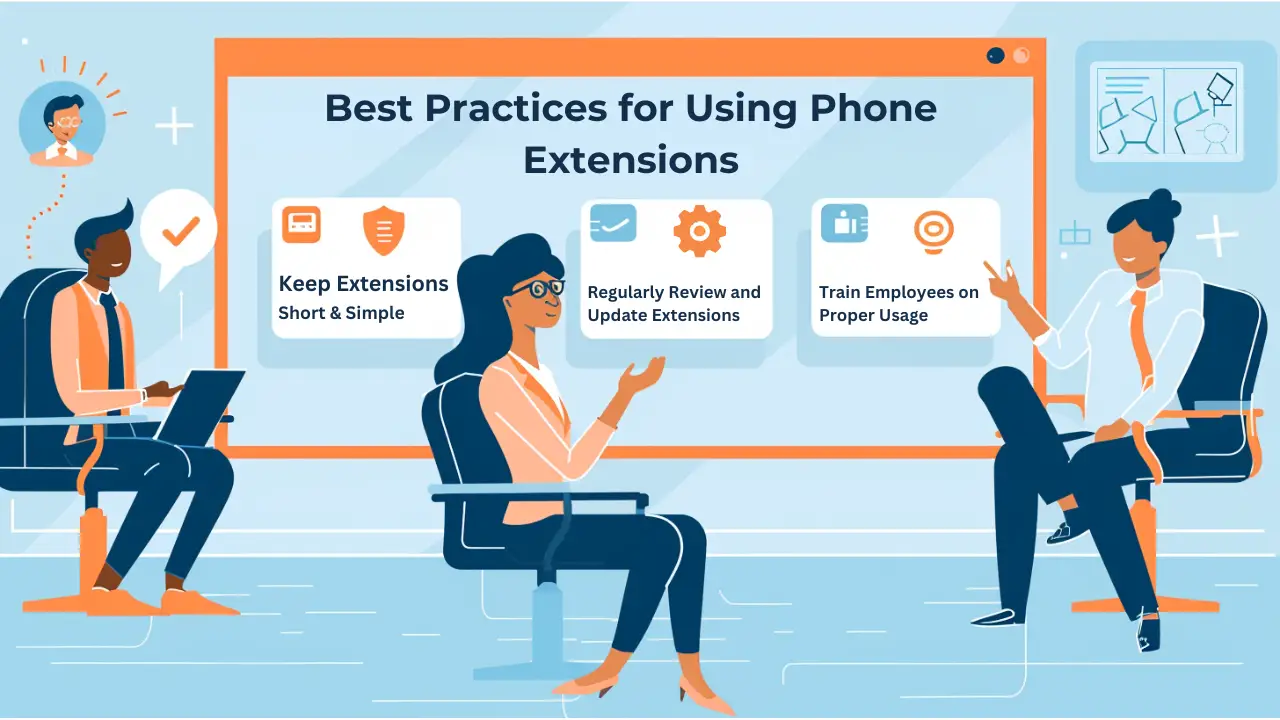 Best Practices for Using Phone Extensions

Keep Extensions Short & Simple

Regularly Review and Update Extensions

Train Employees on Proper Usage